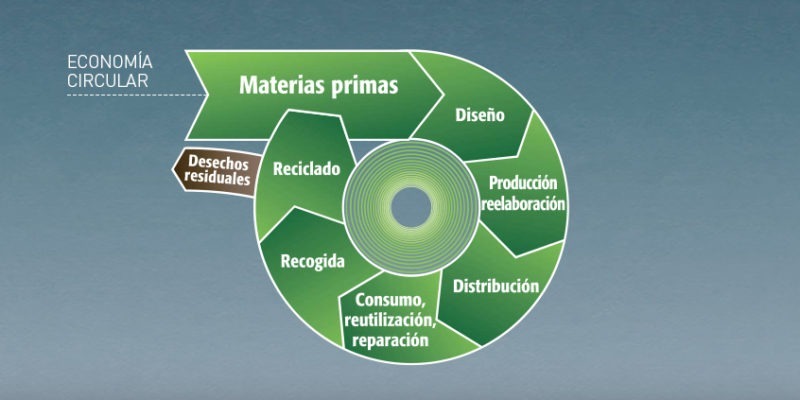 ECONOMÍA CIRCULAR

Materias primas

Diseño

Producción reelaboración

Distribución

Consumo, reutilización, reparación

Recogida

Reciclado

Desechos residuales